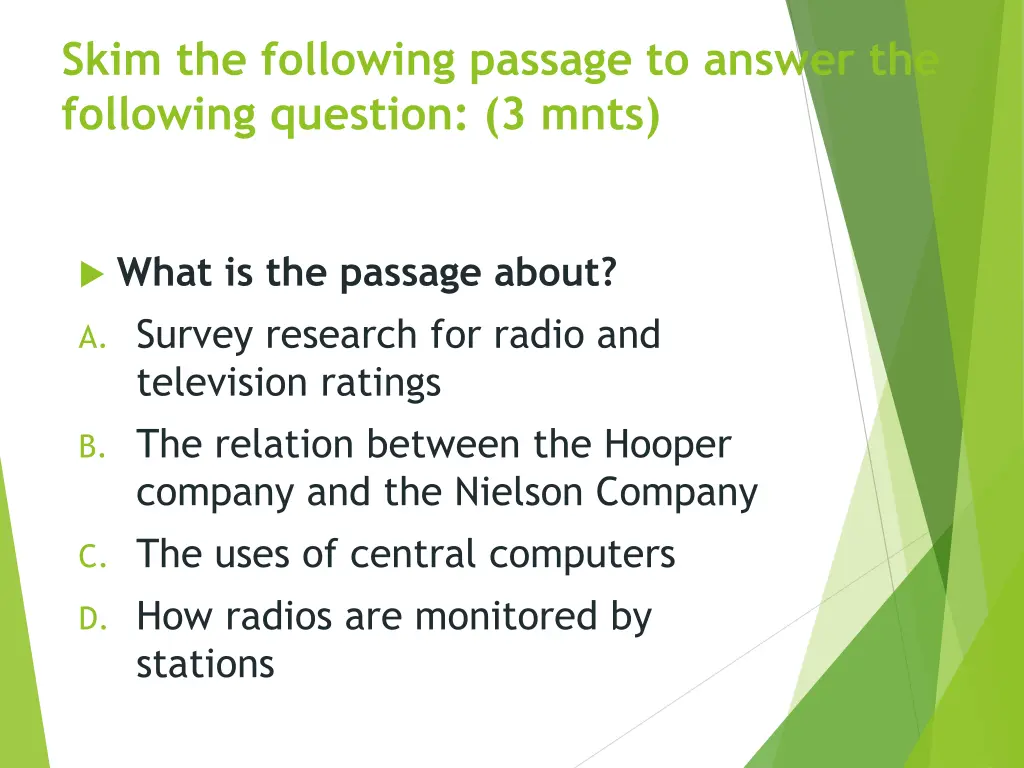 Skim the following passage to answer the following question: (3 mnts)

What is the passage about?

A. Survey research for radio and television ratings
B. The relation between the Hooper company and the Nielson Company
C. The uses of central computers
D. How radios are monitored by stations